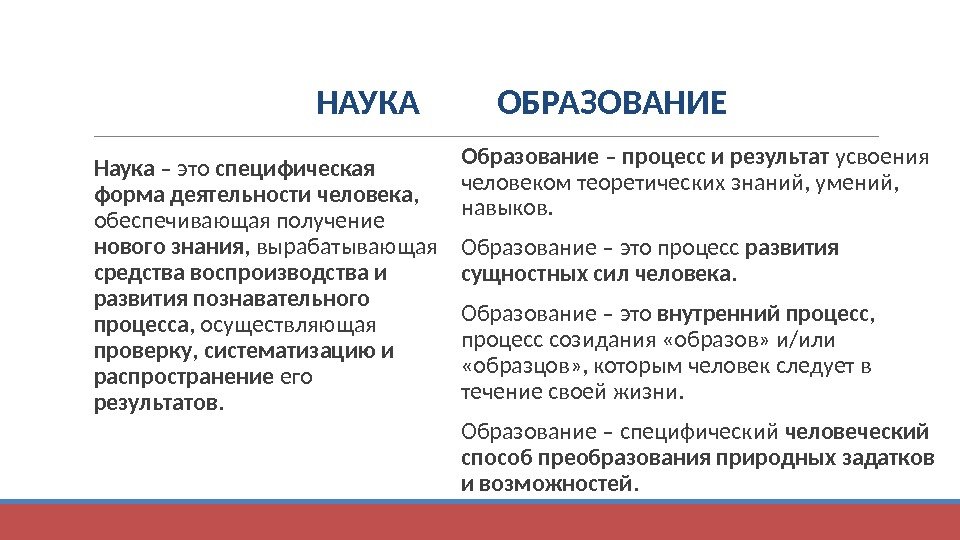 НАУКА ОБРАЗОВАНИЕ

Наука – это специфическая форма деятельности человека, обеспечивающая получение нового знания, вырабатывающая средства воспроизводства и развития познавательного процесса, осуществляющая проверку, систематизацию и распространение его результатов.

Образование – процесс и результат усвоения человеком теоретических знаний, умений, навыков.

Образование – это процесс развития сущностных сил человека.

Образование – это внутренний процесс, процесс созидания «образов» и/или «образцов», которым человек следует в течение своей жизни.

Образование – специфический человеческий способ преобразования природных задатков и возможностей.